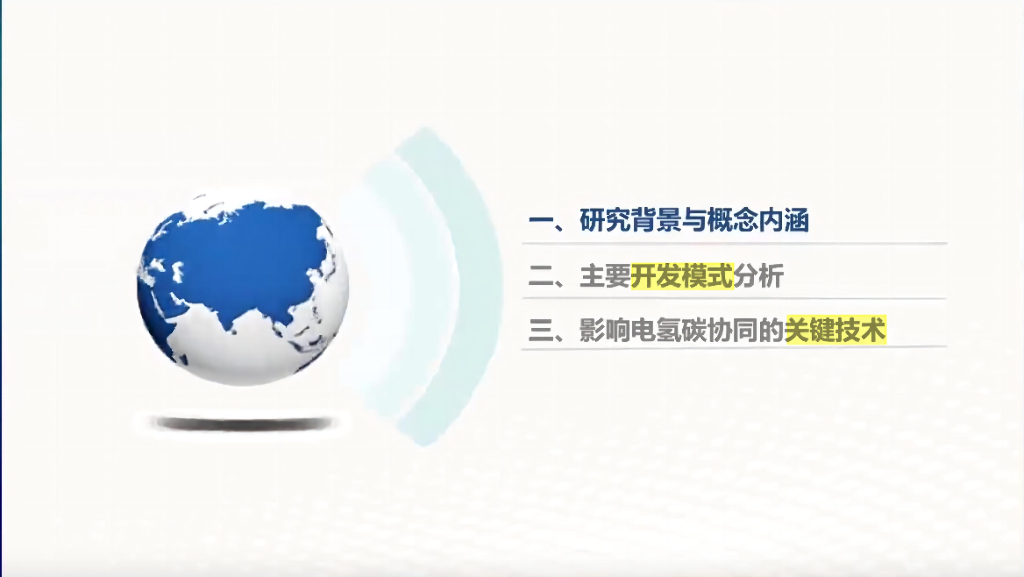 一、研究背景与概念内涵

二、主要开发模式分析

三、影响电氢碳协同的关键技术